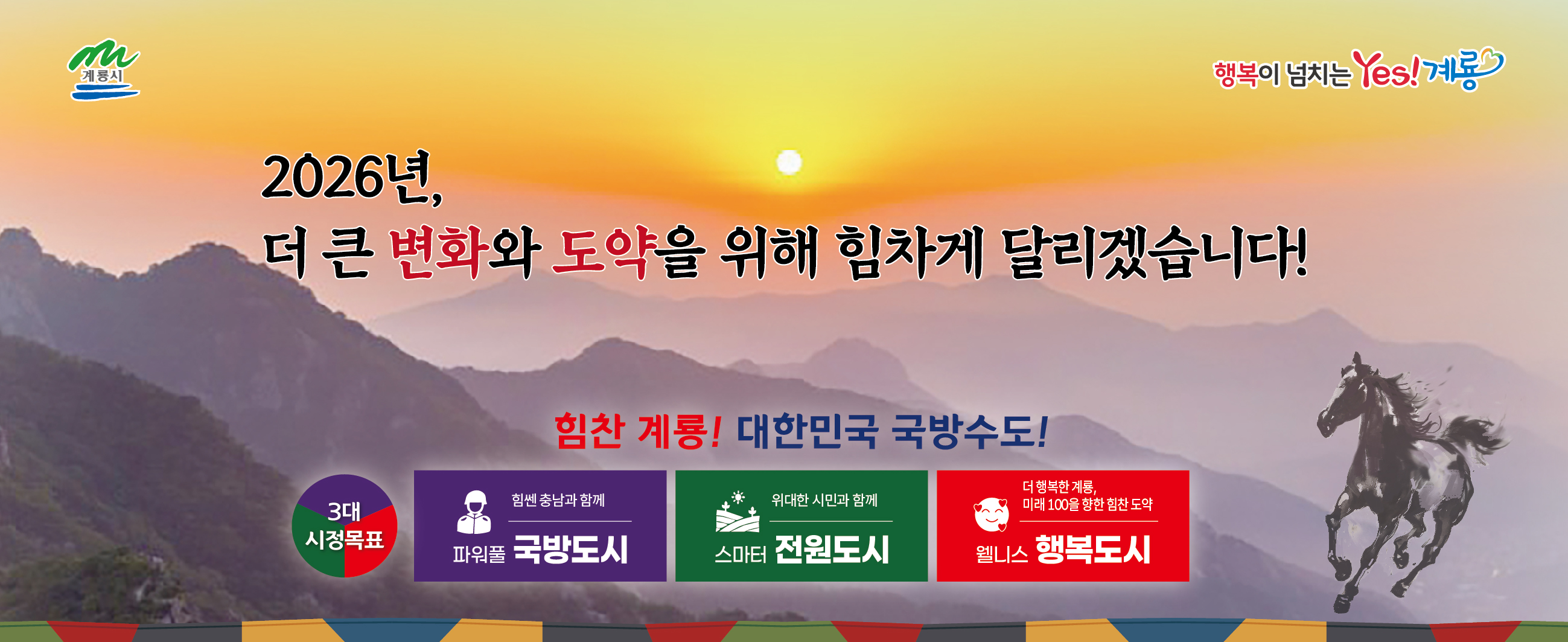 계룡시

행복이 넘치는 Yes! 계룡

2026년,
더 큰 변화와 도약을 위해 힘차게 달리겠습니다!

힘찬 계룡! 대한민국 국방수도!

3대 시정목표

힘쎈 충남과 함께
파워풀 국방도시

위대한 시민과 함께
스마터 전원도시

더 행복한 계룡,
미래 100을 향한 힘찬 도약
웰니스 행복도시